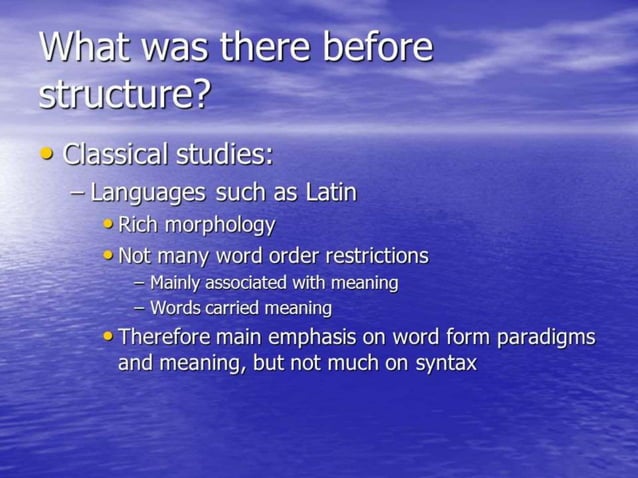 What was there before structure?

• Classical studies:
– Languages such as Latin
• Rich morphology
• Not many word order restrictions
– Mainly associated with meaning
– Words carried meaning
• Therefore main emphasis on word form paradigms and meaning, but not much on syntax